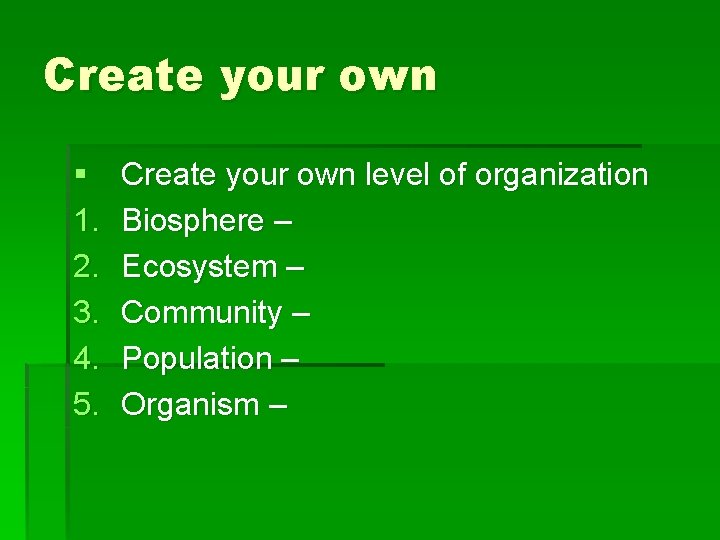 Create your own

▪ Create your own level of organization
1. Biosphere –
2. Ecosystem –
3. Community –
4. Population –
5. Organism –